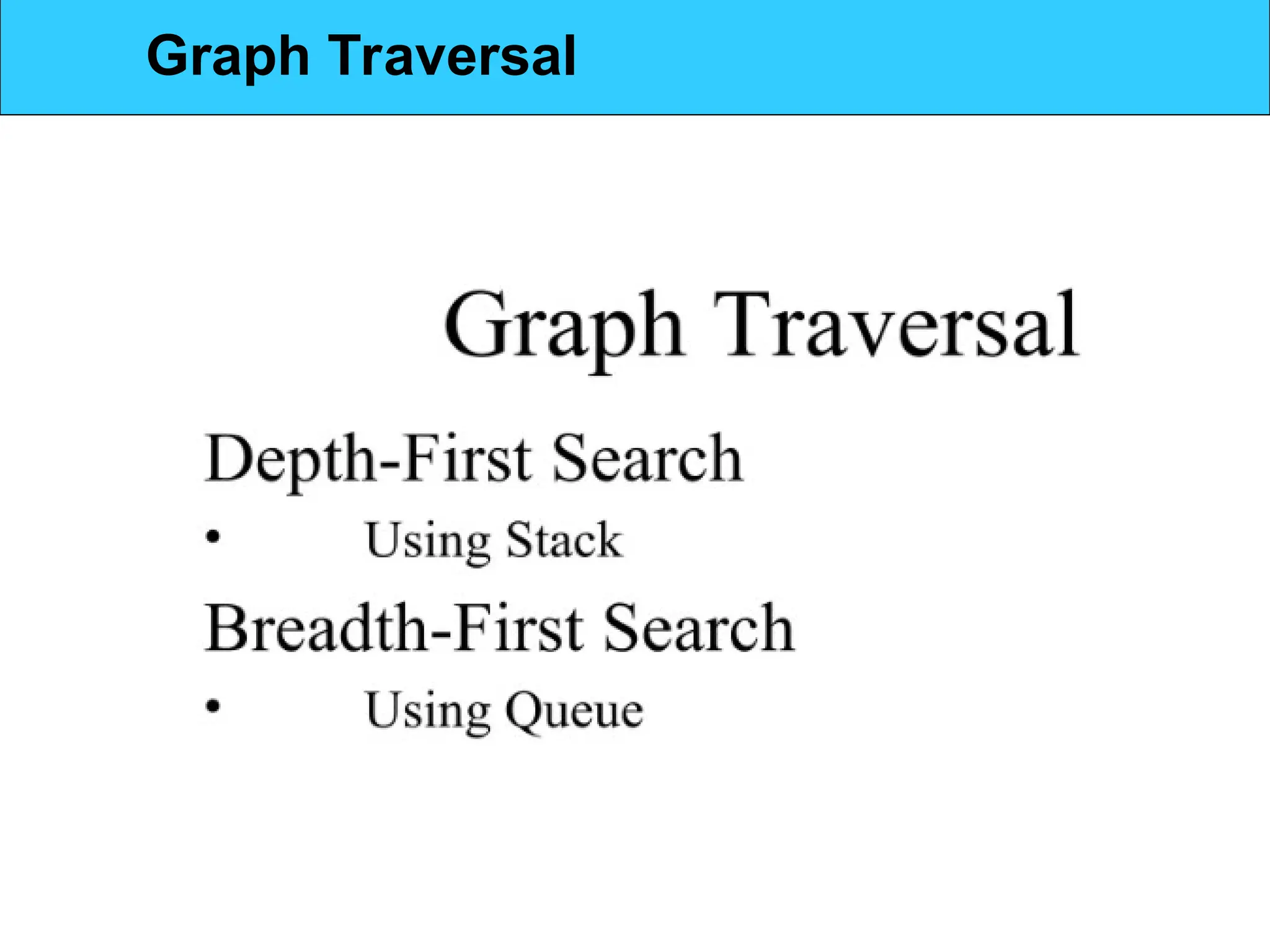 Graph Traversal

Graph Traversal

Depth-First Search

• Using Stack

Breadth-First Search

• Using Queue